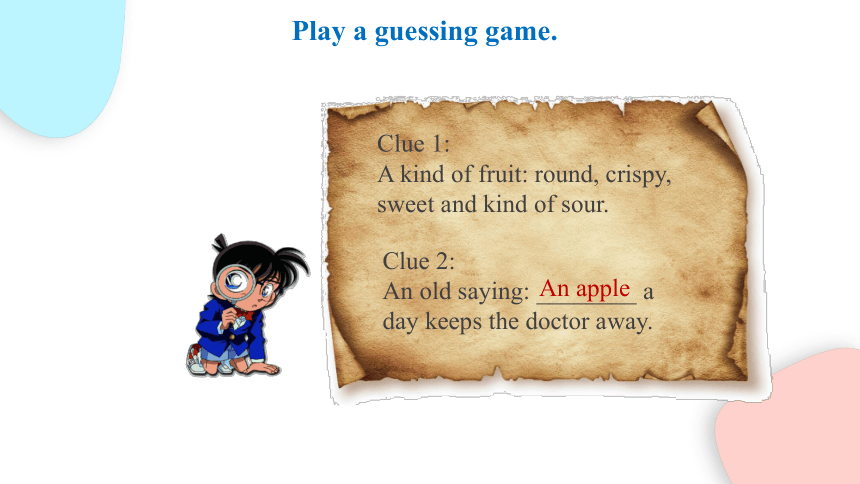 Play a guessing game.

Clue 1:
A kind of fruit: round, crispy, sweet and kind of sour.

Clue 2:
An old saying: An apple a day keeps the doctor away.